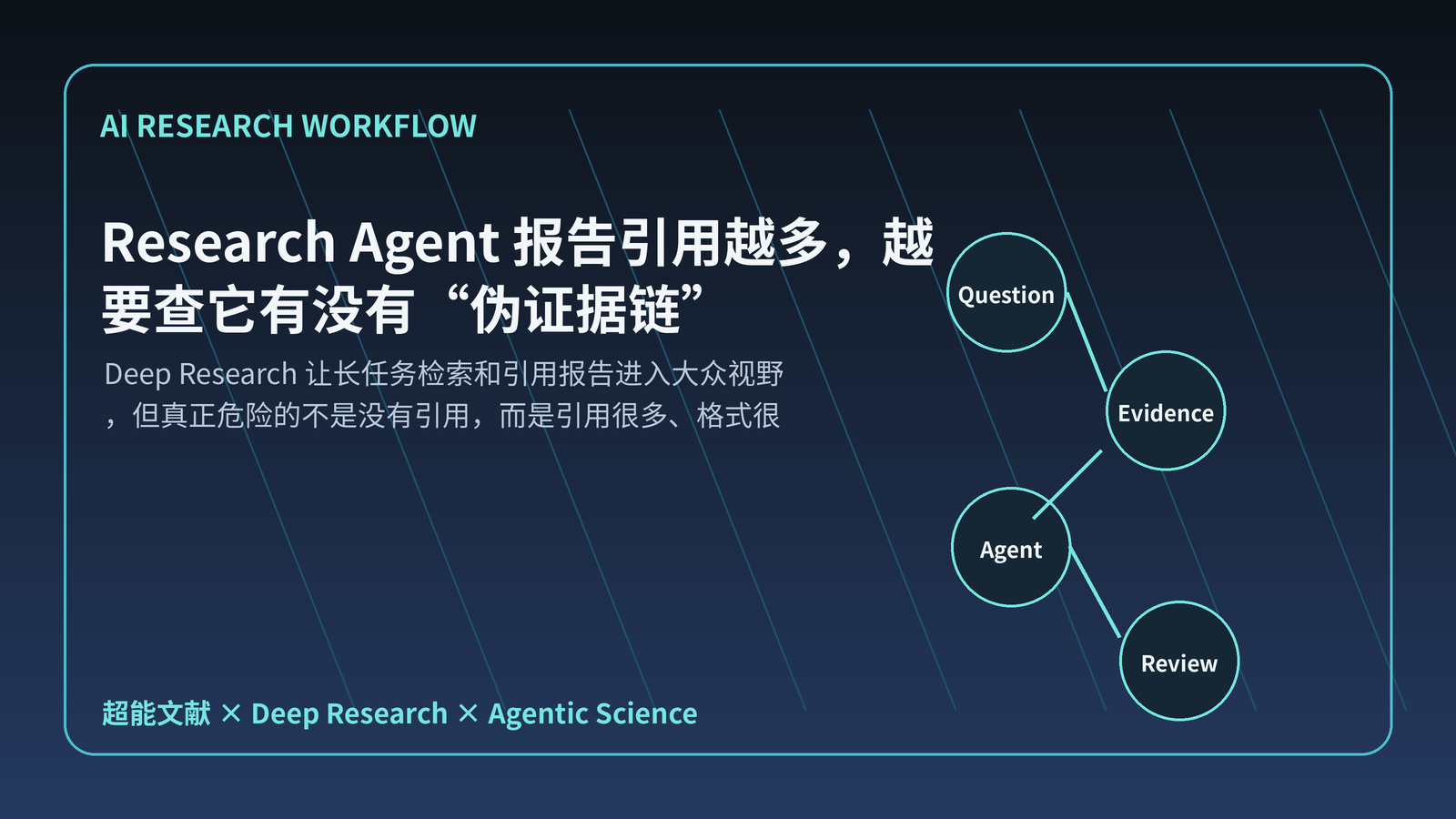 AI RESEARCH WORKFLOW

Research Agent 报告引用越多，越要查它有没有“伪证据链”

Deep Research 让长任务检索和引用报告进入大众视野，但真正危险的不是没有引用，而是引用很多、格式很

Question

Evidence

Agent

Review

超能文献 × Deep Research × Agentic Science